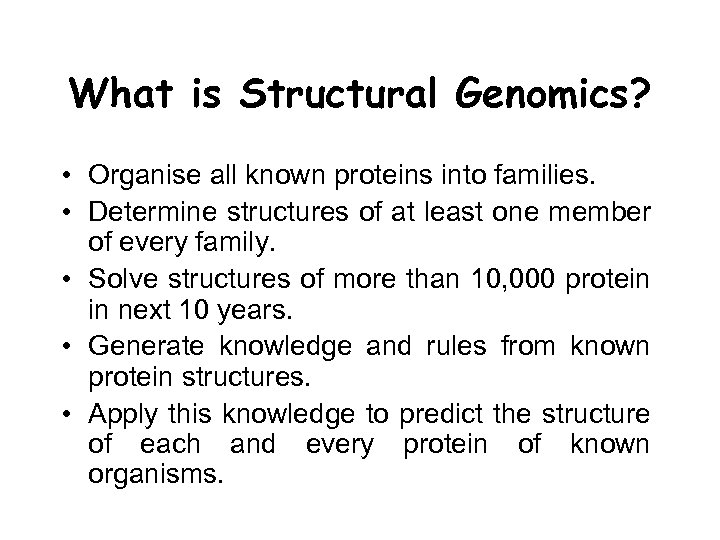 What is Structural Genomics?

• Organise all known proteins into families.
• Determine structures of at least one member of every family.
• Solve structures of more than 10,000 protein in next 10 years.
• Generate knowledge and rules from known protein structures.
• Apply this knowledge to predict the structure of each and every protein of known organisms.